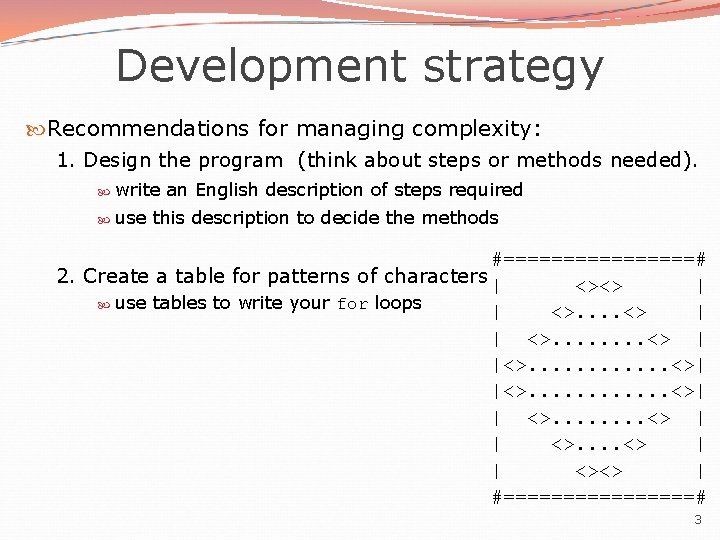 Development strategy

Recommendations for managing complexity:

1. Design the program (think about steps or methods needed).

write an English description of steps required

use this description to decide the methods

2. Create a table for patterns of characters

use tables to write your for loops

#================#
|      <><>      |
|    <>....<>    |
|  <>........<>  |
|<>............<>|
|<>............<>|
|  <>........<>  |
|    <>....<>    |
|      <><>      |
#================#

3